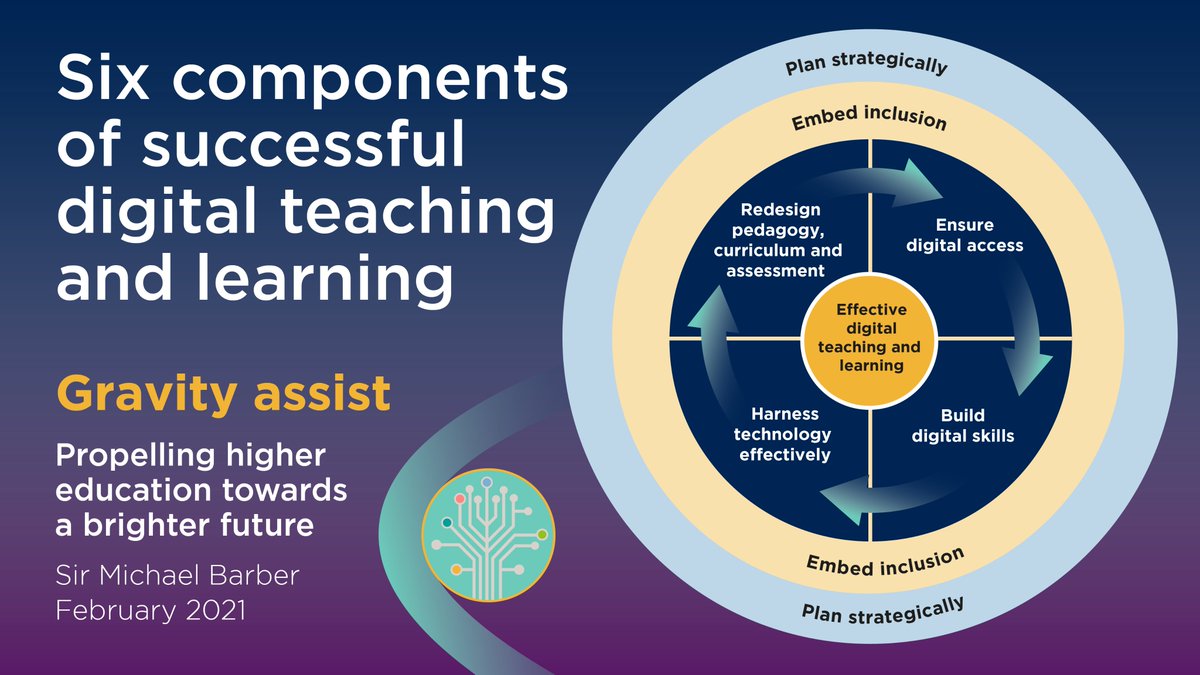 Six components of successful digital teaching and learning

Gravity assist

Propelling higher education towards a brighter future

Sir Michael Barber
February 2021

Plan strategically

Embed inclusion

Redesign pedagogy, curriculum and assessment

Ensure digital access

Effective digital teaching and learning

Harness technology effectively

Build digital skills

Embed inclusion

Plan strategically